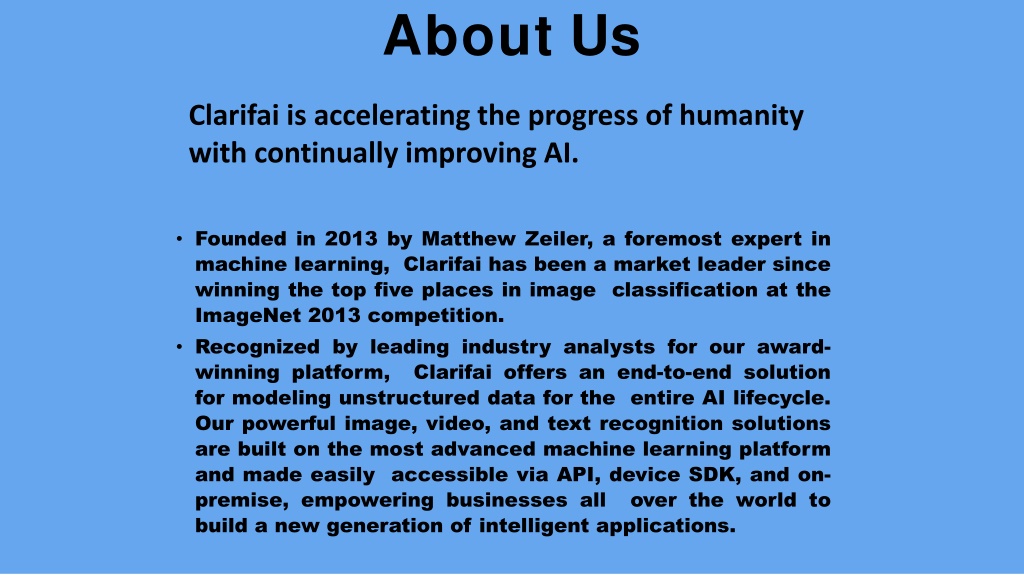 About Us

Clarifai is accelerating the progress of humanity with continually improving AI.

• Founded in 2013 by Matthew Zeiler, a foremost expert in machine learning, Clarifai has been a market leader since winning the top five places in image classification at the ImageNet 2013 competition.
• Recognized by leading industry analysts for our award-winning platform, Clarifai offers an end-to-end solution for modeling unstructured data for the entire AI lifecycle. Our powerful image, video, and text recognition solutions are built on the most advanced machine learning platform and made easily accessible via API, device SDK, and on-premise, empowering businesses all over the world to build a new generation of intelligent applications.